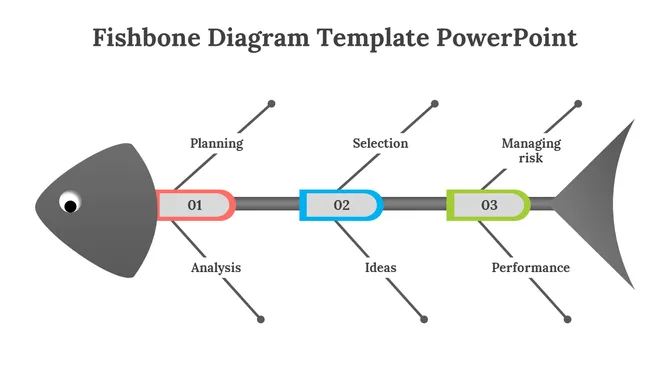 Fishbone Diagram Template PowerPoint

Planning

Selection

Managing risk

01

02

03

Analysis

Ideas

Performance